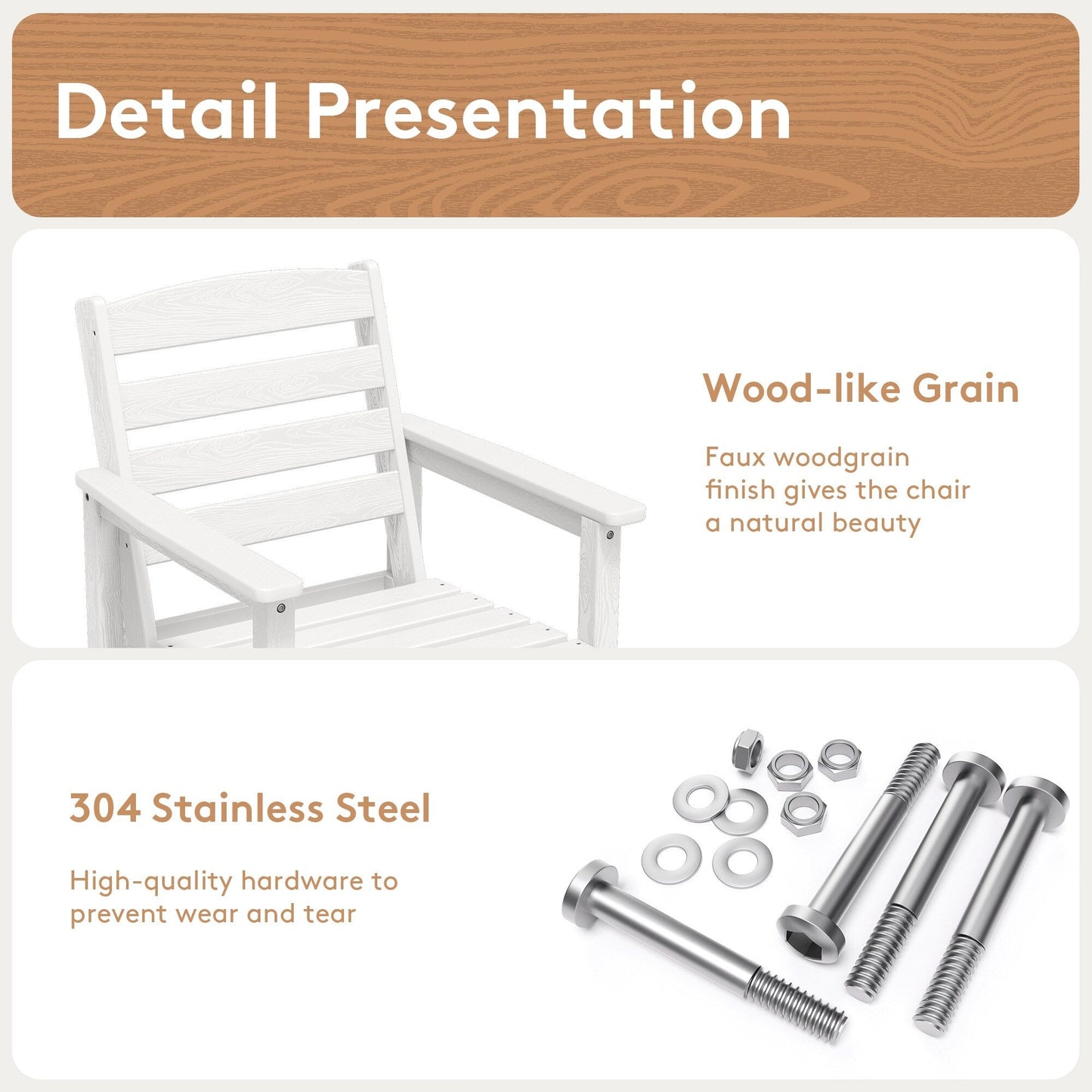 Detail Presentation

Wood-like Grain

Faux woodgrain finish gives the chair a natural beauty

304 Stainless Steel

High-quality hardware to prevent wear and tear